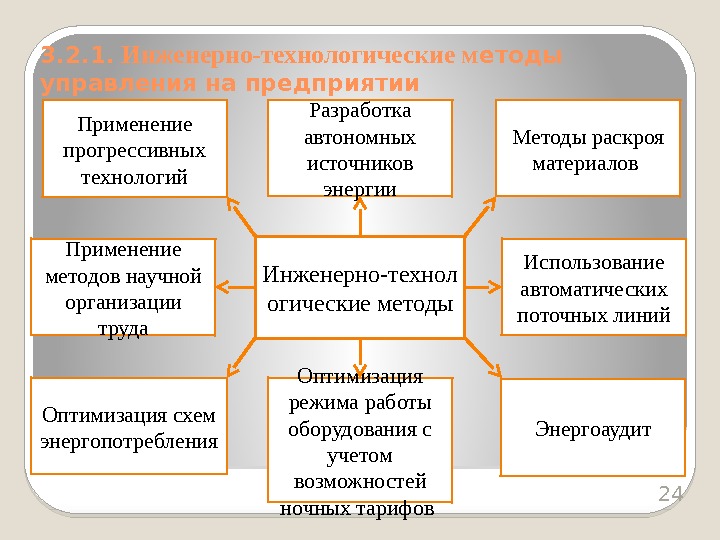 3.2.1. Инженерно-технологические методы управления на предприятии

Применение прогрессивных технологий

Разработка автономных источников энергии

Методы раскроя материалов

Применение методов научной организации труда

Инженерно-технол огические методы

Использование автоматических поточных линий

Оптимизация схем энергопотребления

Оптимизация режима работы оборудования с учетом возможностей ночных тарифов

Энергоаудит

24